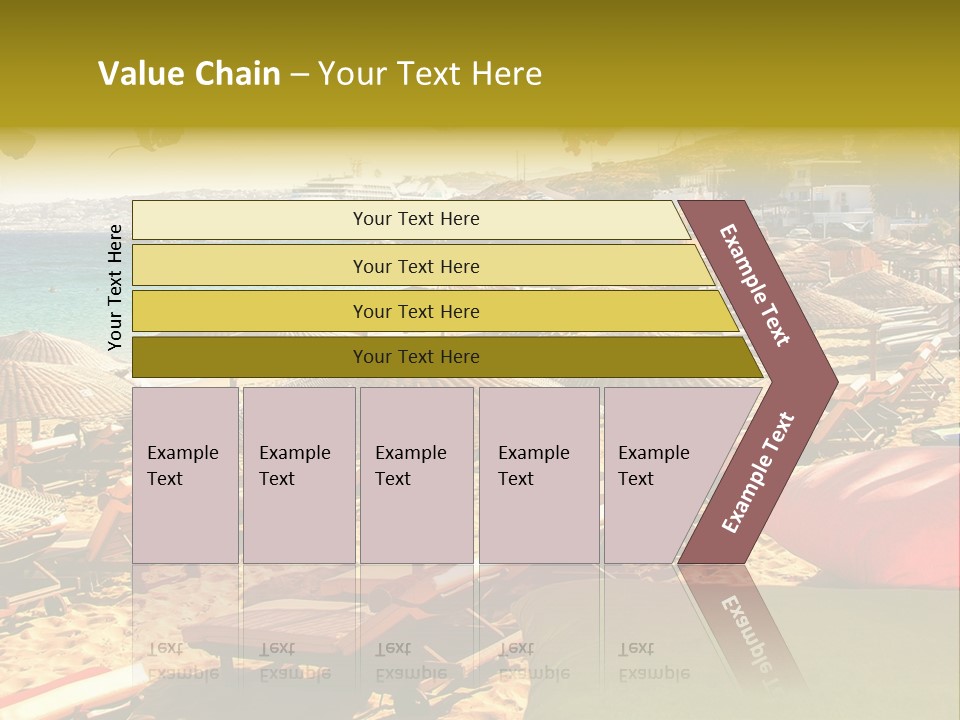 Value Chain – Your Text Here

Your Text Here

Your Text Here

Your Text Here

Your Text Here

Your Text Here

Example Text

Example Text

Example Text

Example Text

Example Text

Example Text

Example Text